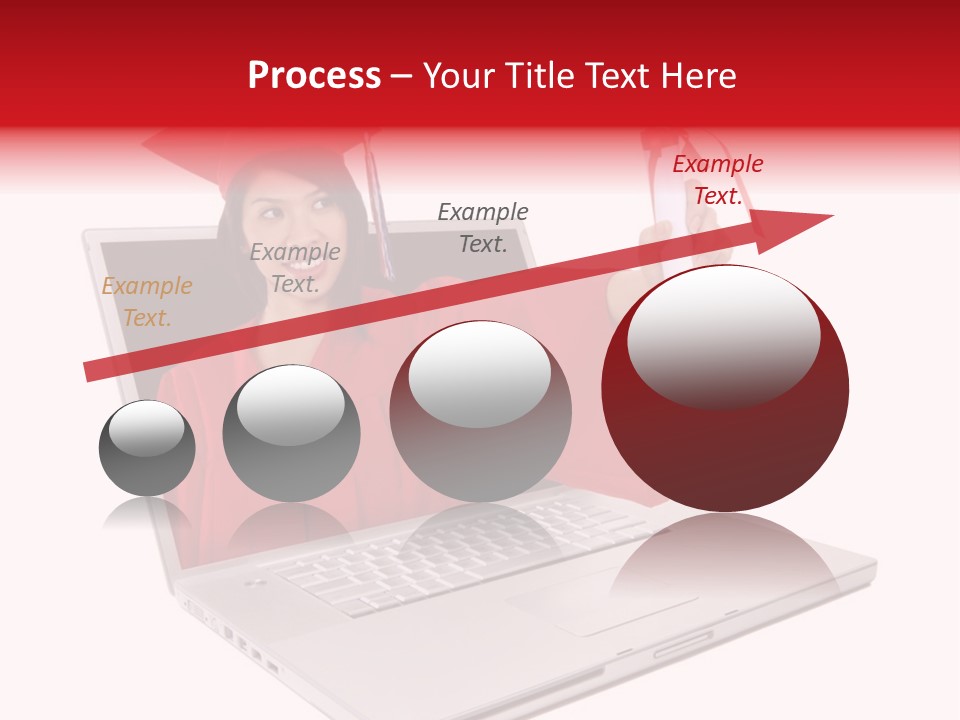 Process – Your Title Text Here

Example Text.

Example Text.

Example Text.

Example Text.